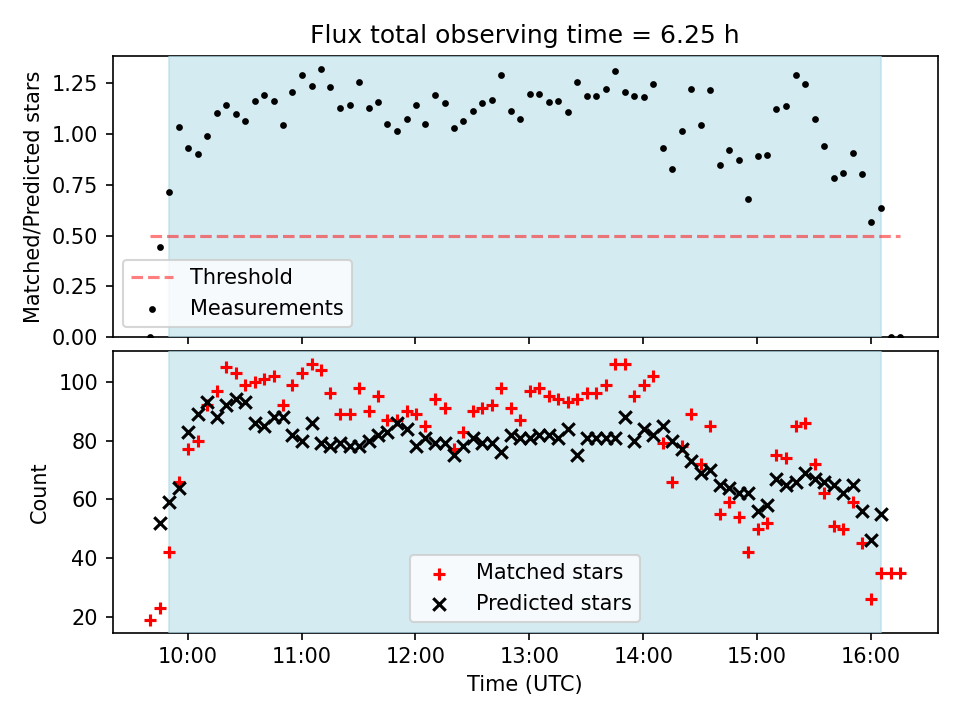 Flux total observing time = 6.25 h

Matched/Predicted stars

1.25
1.00
0.75
0.50
0.25
0.00

Threshold
Measurements

Count

100
80
60
40
20

Matched stars
Predicted stars

10:00 11:00 12:00 13:00 14:00 15:00 16:00

Time (UTC)